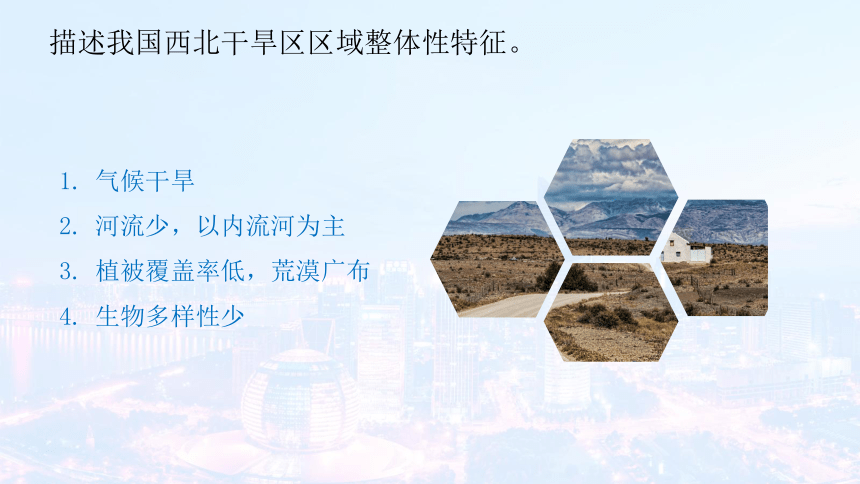 描述我国西北干旱区区域整体性特征。

1. 气候干旱
2. 河流少，以内流河为主
3. 植被覆盖率低，荒漠广布
4. 生物多样性少